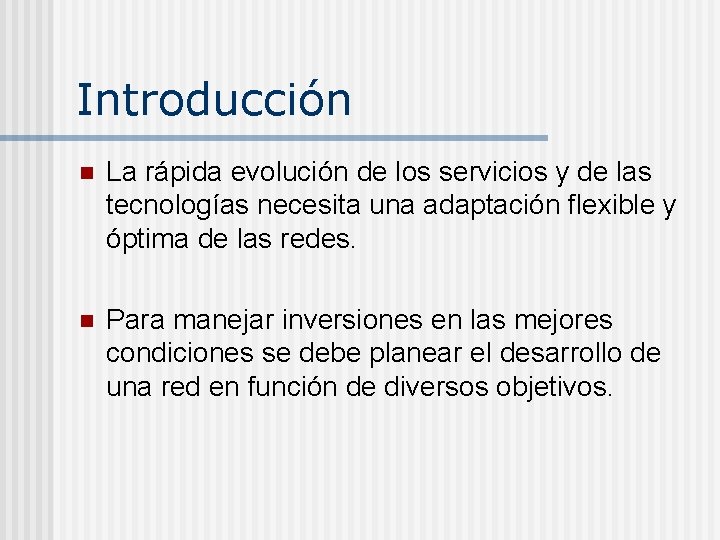 Introducción

La rápida evolución de los servicios y de las tecnologías necesita una adaptación flexible y óptima de las redes.

Para manejar inversiones en las mejores condiciones se debe planear el desarrollo de una red en función de diversos objetivos.